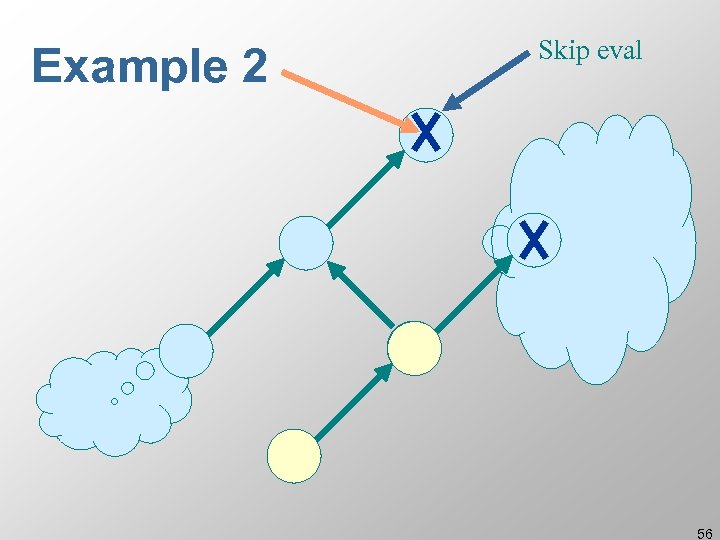 Example 2

Skip eval

X

X

56